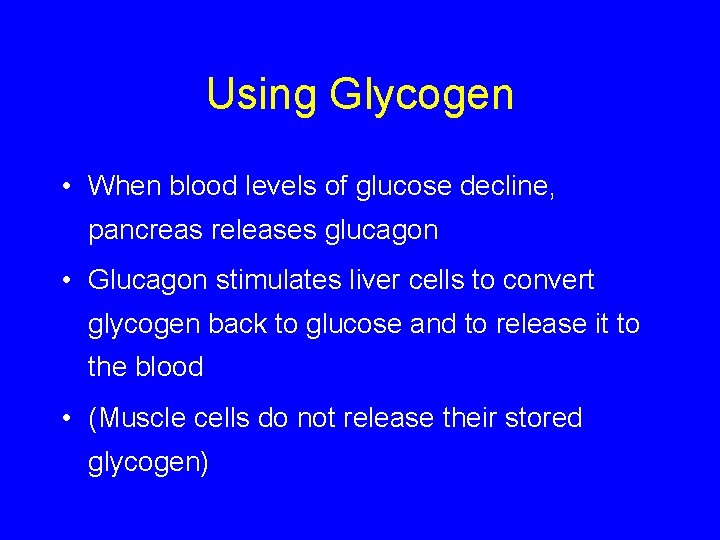 Using Glycogen

• When blood levels of glucose decline, pancreas releases glucagon

• Glucagon stimulates liver cells to convert glycogen back to glucose and to release it to the blood

• (Muscle cells do not release their stored glycogen)